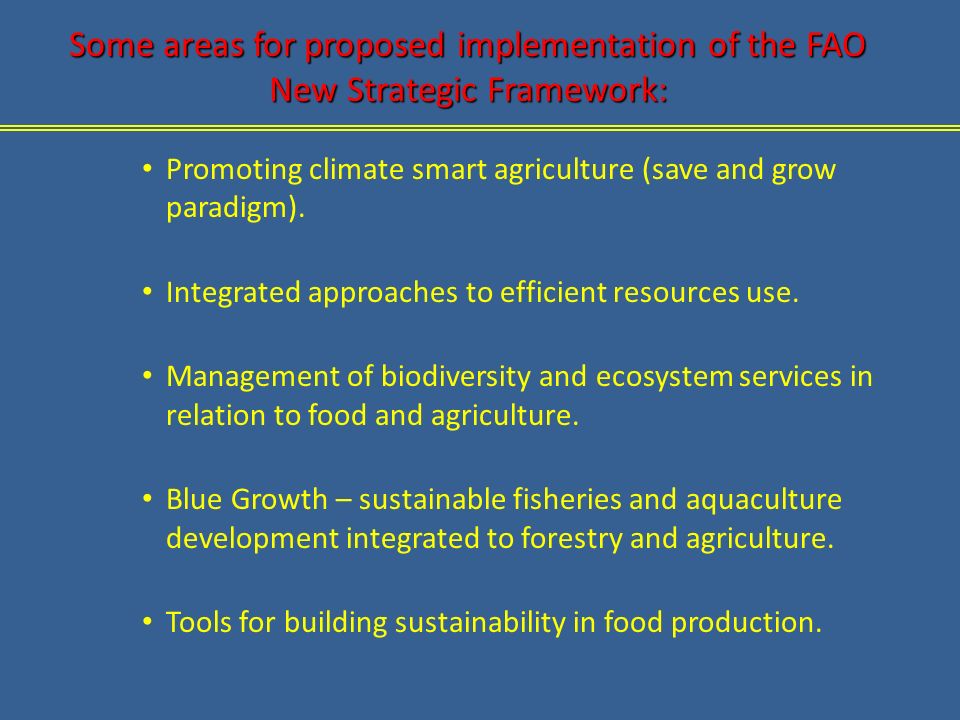 Some areas for proposed implementation of the FAO New Strategic Framework:

• Promoting climate smart agriculture (save and grow paradigm).

• Integrated approaches to efficient resources use.

• Management of biodiversity and ecosystem services in relation to food and agriculture.

• Blue Growth – sustainable fisheries and aquaculture development integrated to forestry and agriculture.

• Tools for building sustainability in food production.